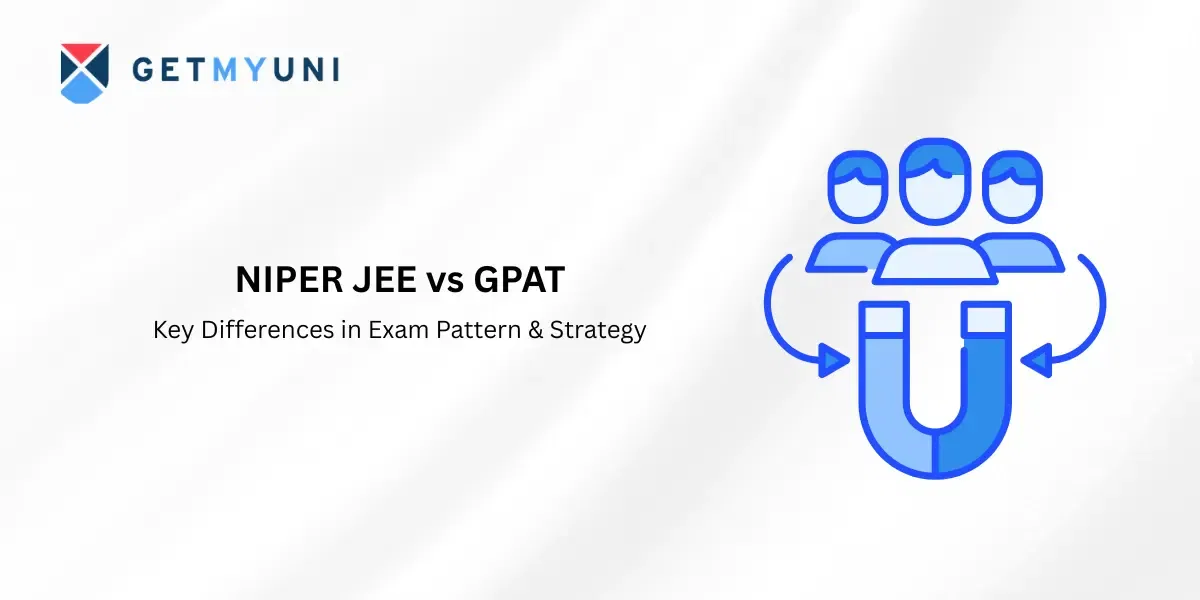 GETMYUNI

NIPER JEE vs GPAT

Key Differences in Exam Pattern & Strategy